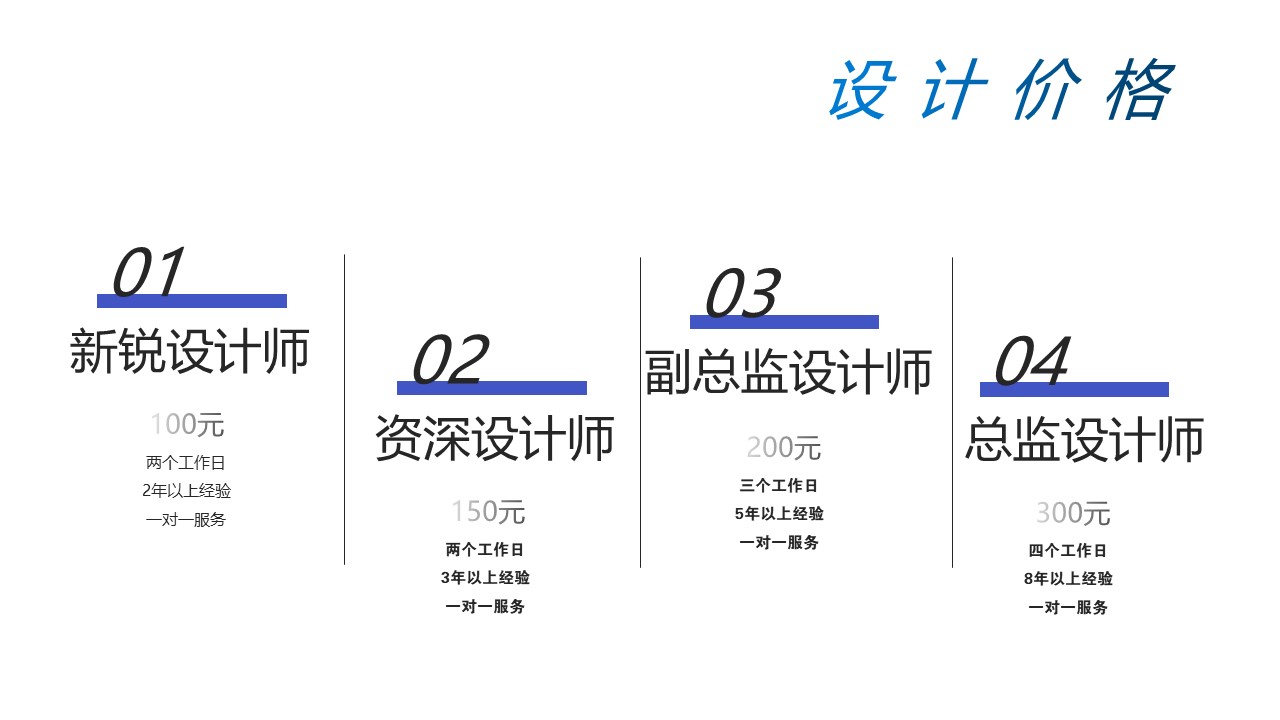 设计价格

01
新锐设计师
100元
两个工作日
2年以上经验
一对一服务

02
资深设计师
150元
两个工作日
3年以上经验
一对一服务

03
副总监设计师
200元
三个工作日
5年以上经验
一对一服务

04
总监设计师
300元
四个工作日
8年以上经验
一对一服务